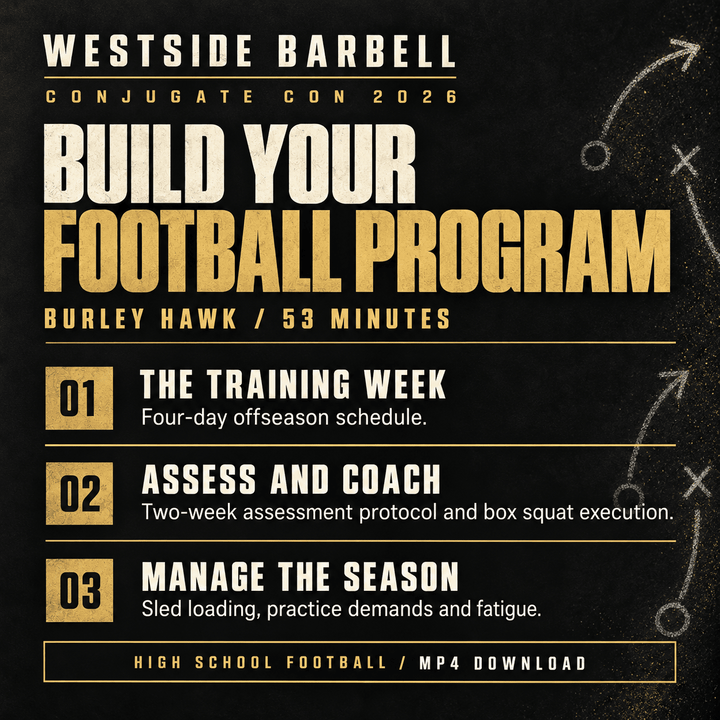 WESTSIDE BARBELL

CONJUGATE CON 2026

BUILD YOUR FOOTBALL PROGRAM

BURLEY HAWK / 53 MINUTES

01 THE TRAINING WEEK
Four-day offseason schedule.

02 ASSESS AND COACH
Two-week assessment protocol and box squat execution.

03 MANAGE THE SEASON
Sled loading, practice demands and fatigue.

HIGH SCHOOL FOOTBALL / MP4 DOWNLOAD